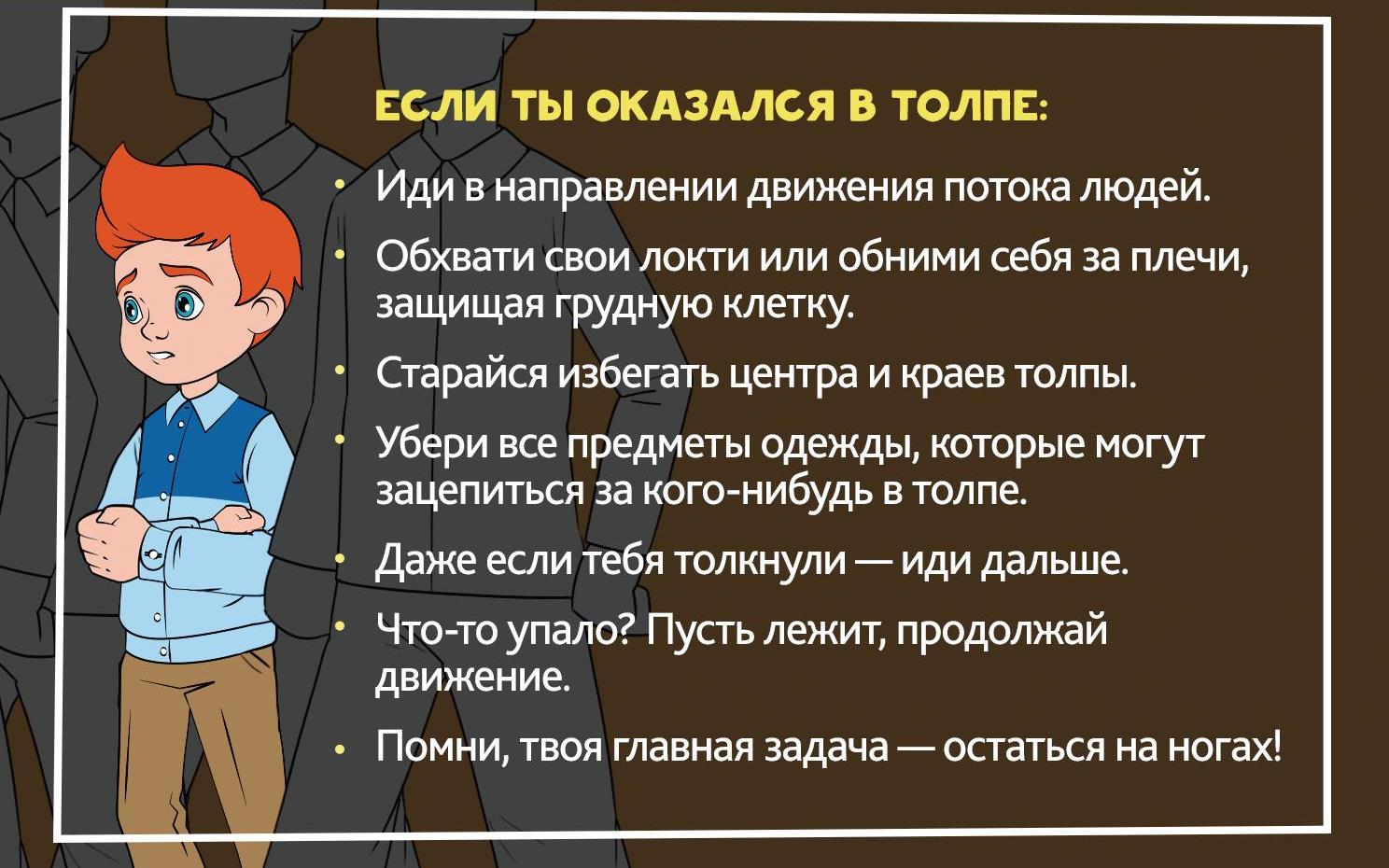 ЕСЛИ ТЫ ОКАЗАЛСЯ В ТОЛПЕ:

• Иди в направлении движения потока людей.

• Обхвати свои локти или обними себя за плечи, защищая грудную клетку.

• Старайся избегать центра и краев толпы.

• Убери все предметы одежды, которые могут зацепиться за кого-нибудь в толпе.

• Даже если тебя толкнули — иди дальше.

• Что-то упало? Пусть лежит, продолжай движение.

• Помни, твоя главная задача — остаться на ногах!